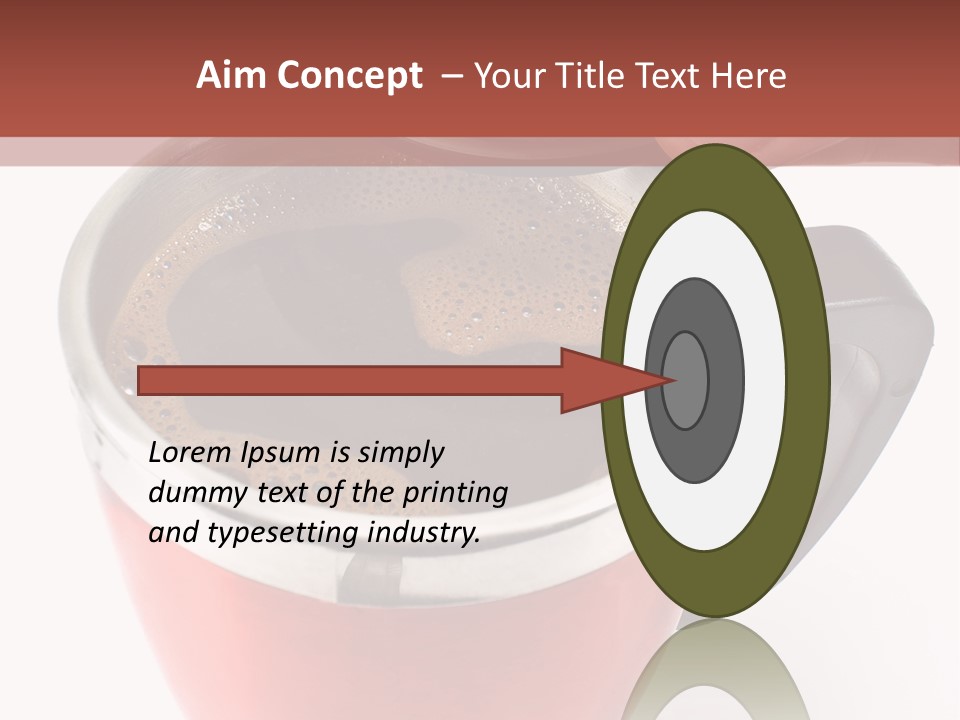 Aim Concept – Your Title Text Here

Lorem Ipsum is simply dummy text of the printing and typesetting industry.